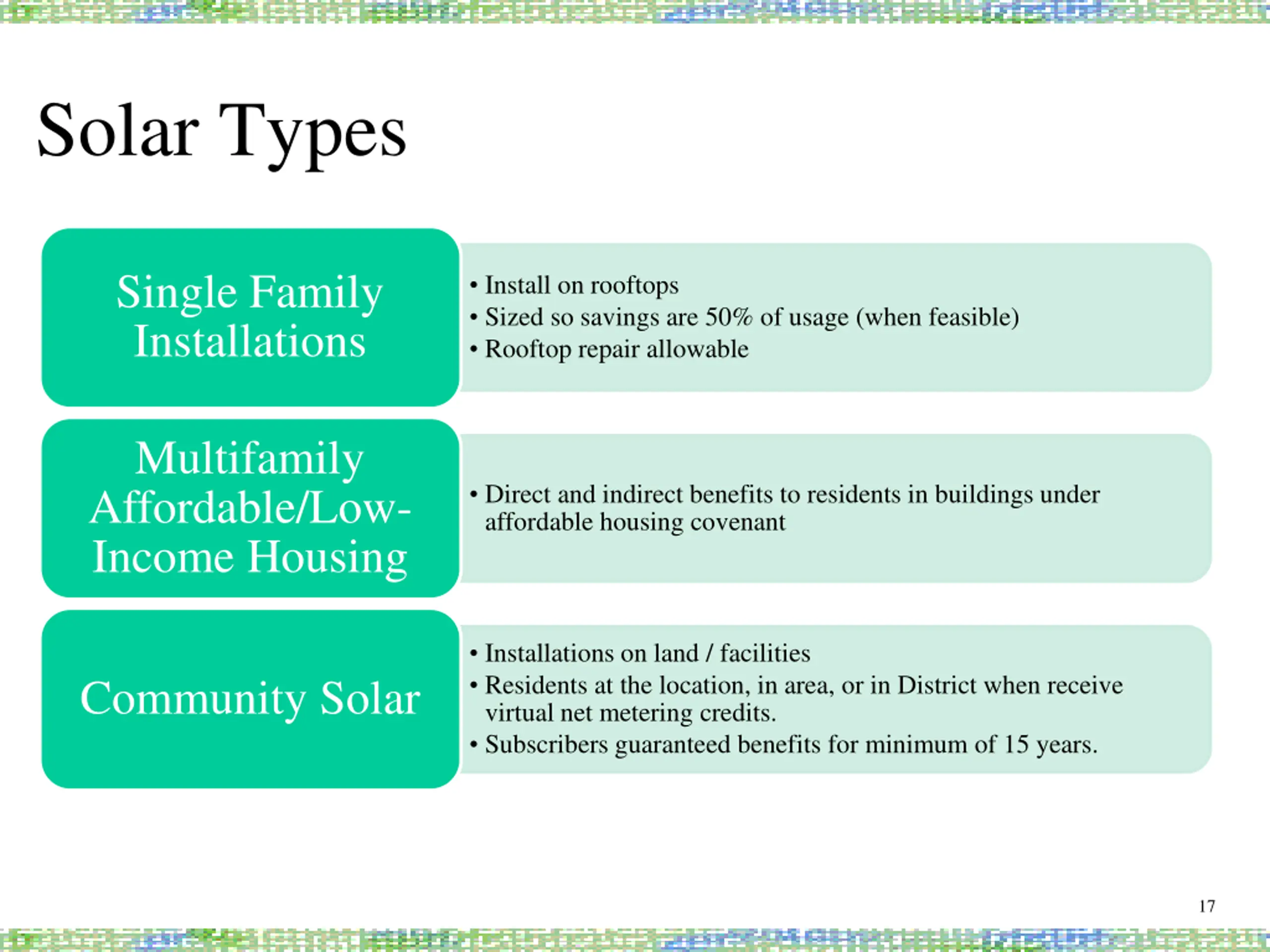 Solar Types

Single Family Installations

• Install on rooftops
• Sized so savings are 50% of usage (when feasible)
• Rooftop repair allowable

Multifamily Affordable/Low-Income Housing

• Direct and indirect benefits to residents in buildings under affordable housing covenant

Community Solar

• Installations on land / facilities
• Residents at the location, in area, or in District when receive virtual net metering credits.
• Subscribers guaranteed benefits for minimum of 15 years.

17